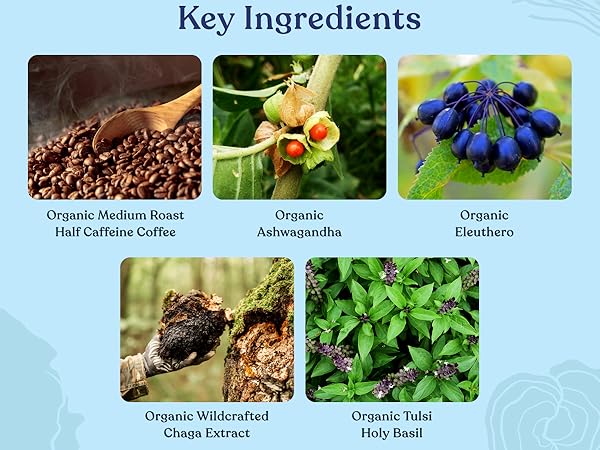 Key Ingredients

Organic Medium Roast Half Caffeine Coffee

Organic Ashwagandha

Organic Eleuthero

Organic Wildcrafted Chaga Extract

Organic Tulsi Holy Basil